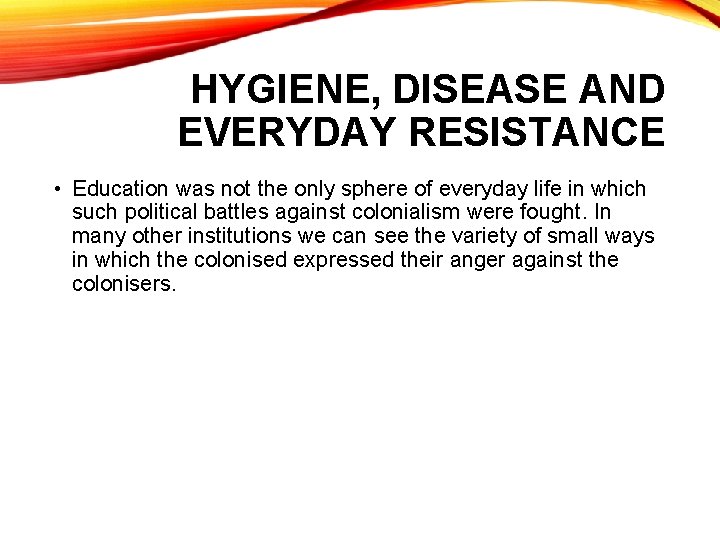 HYGIENE, DISEASE AND EVERYDAY RESISTANCE

• Education was not the only sphere of everyday life in which such political battles against colonialism were fought. In many other institutions we can see the variety of small ways in which the colonised expressed their anger against the colonisers.